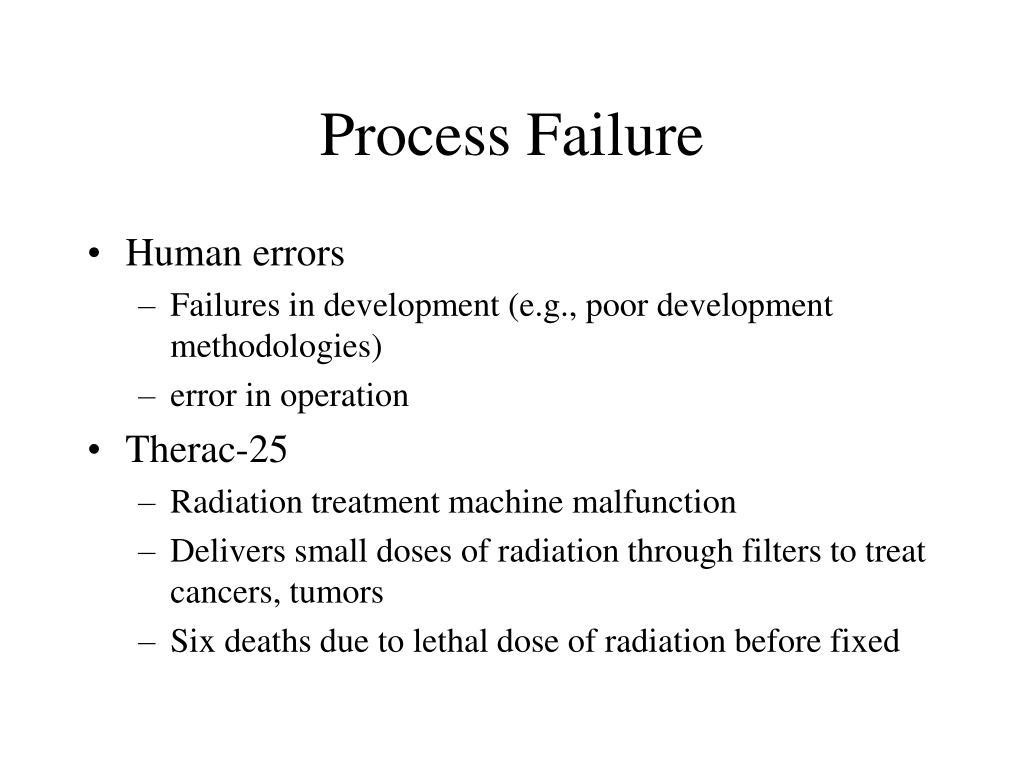 Process Failure

• Human errors
  – Failures in development (e.g., poor development methodologies)
  – error in operation
• Therac-25
  – Radiation treatment machine malfunction
  – Delivers small doses of radiation through filters to treat cancers, tumors
  – Six deaths due to lethal dose of radiation before fixed